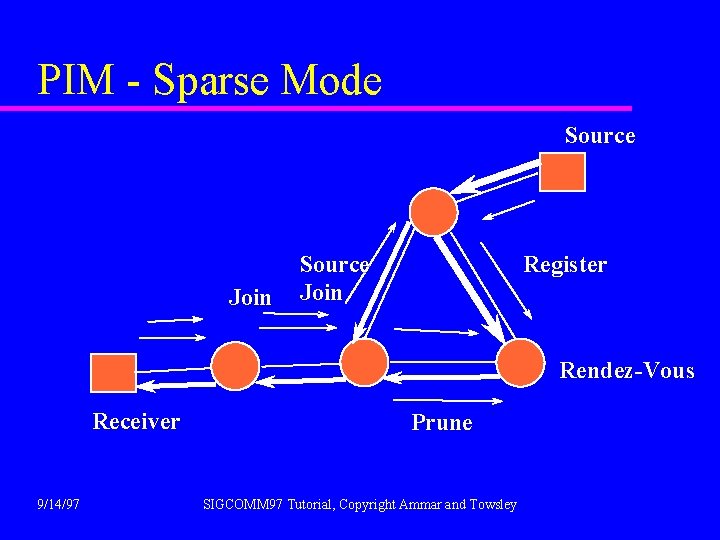 PIM - Sparse Mode

Source

Source Join

Register

Join

Rendez-Vous

Receiver

Prune

9/14/97

SIGCOMM97 Tutorial, Copyright Ammar and Towsley